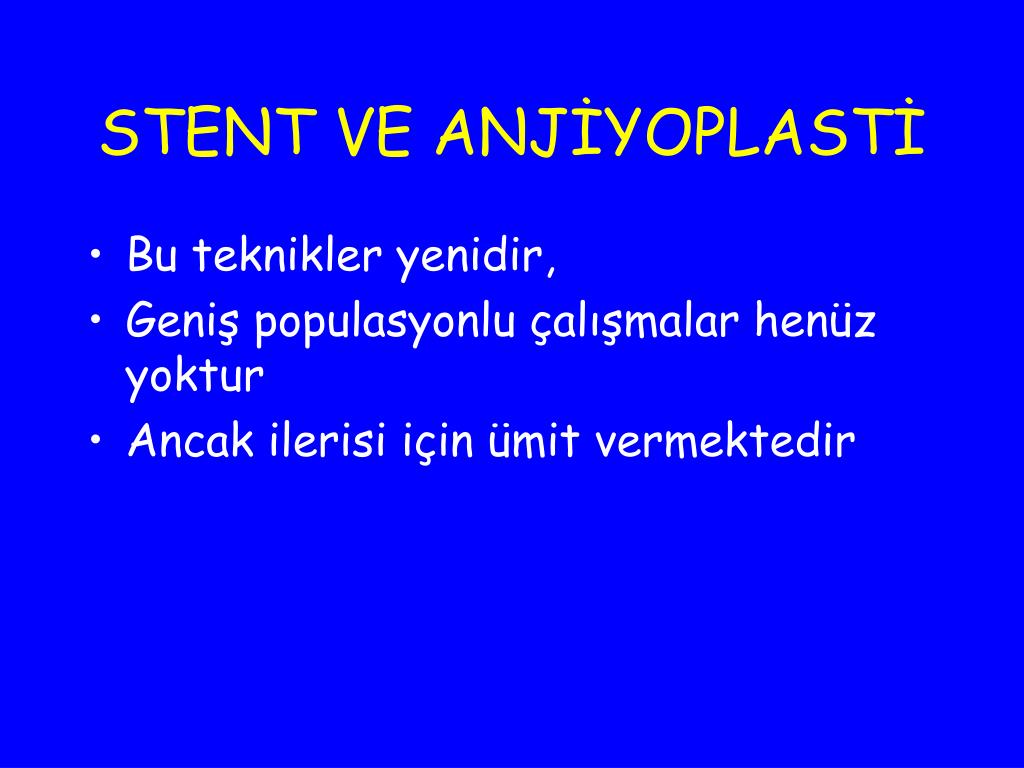 STENT VE ANJİYOPLASTİ

• Bu teknikler yenidir,
• Geniş populasyonlu çalışmalar henüz yoktur
• Ancak ilerisi için ümit vermektedir